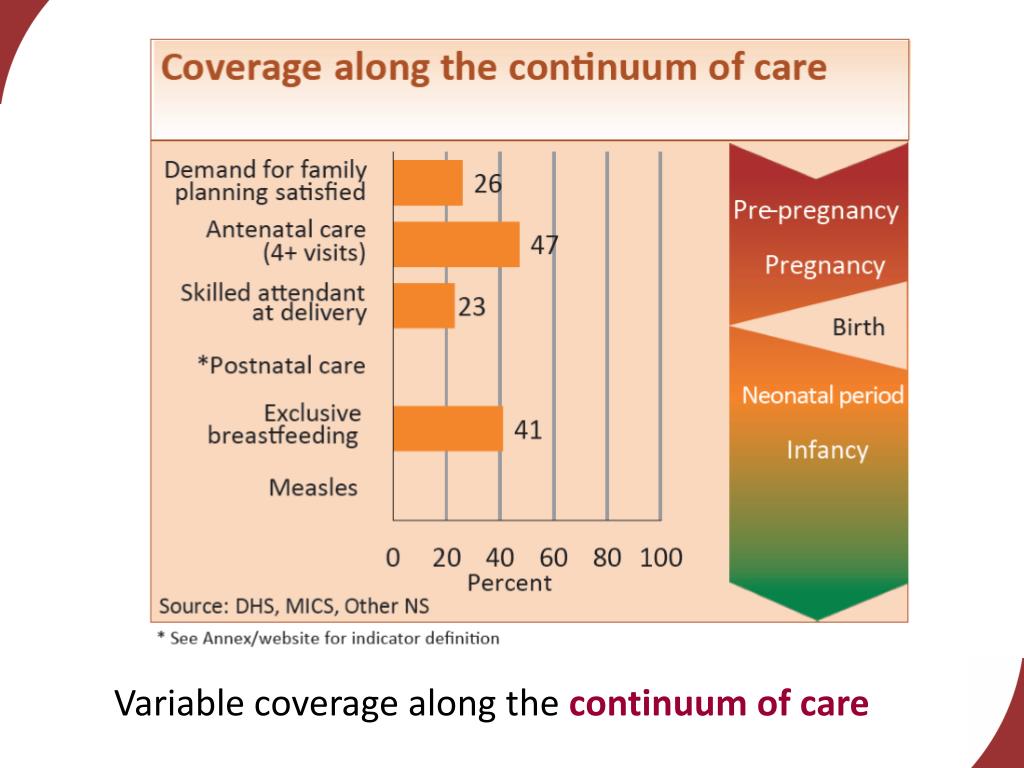 Coverage along the continuum of care

Demand for family planning satisfied
26
Antenatal care (4+ visits)
47
Skilled attendant at delivery
23
*Postnatal care
Exclusive breastfeeding
41
Measles

0 20 40 60 80 100
Percent

Pre-pregnancy
Pregnancy
Birth
Neonatal period
Infancy

Source: DHS, MICS, Other NS

* See Annex/website for indicator definition

Variable coverage along the continuum of care